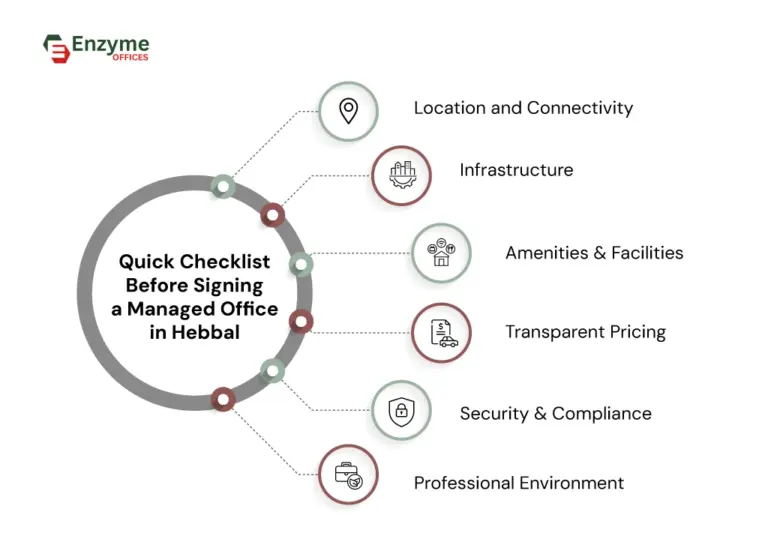 Enzyme
OFFICES

Quick Checklist Before Signing a Managed Office in Hebbal

Location and Connectivity

Infrastructure

Amenities & Facilities

Transparent Pricing

Security & Compliance

Professional Environment